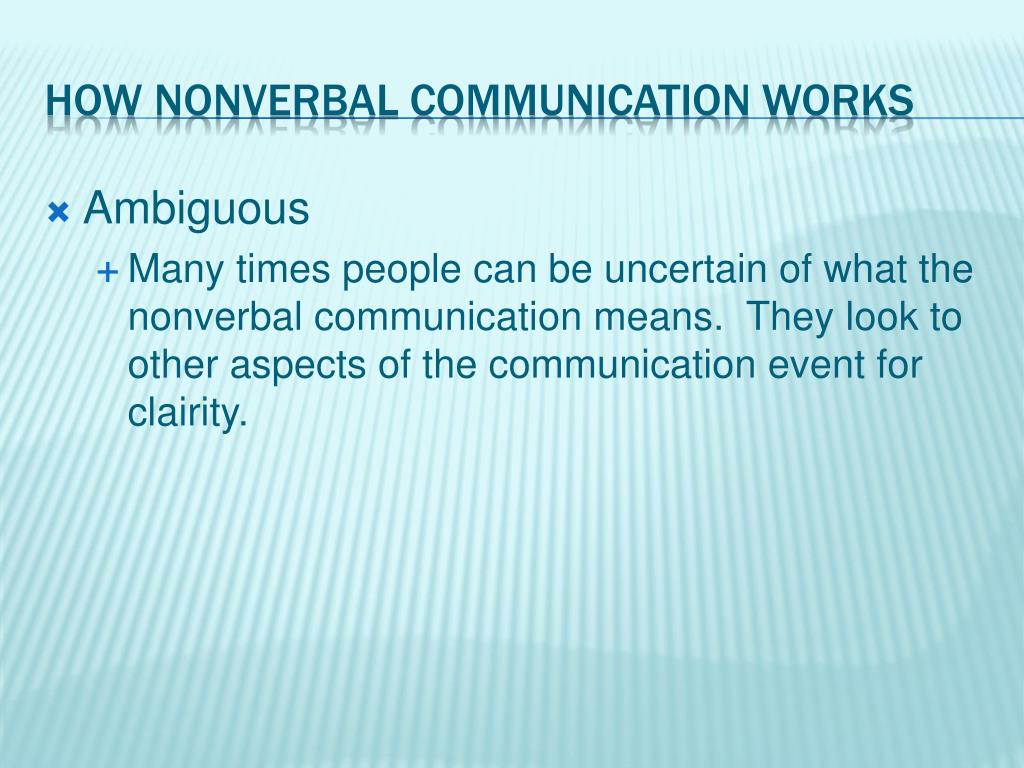 HOW NONVERBAL COMMUNICATION WORKS

Ambiguous

Many times people can be uncertain of what the nonverbal communication means. They look to other aspects of the communication event for clairity.